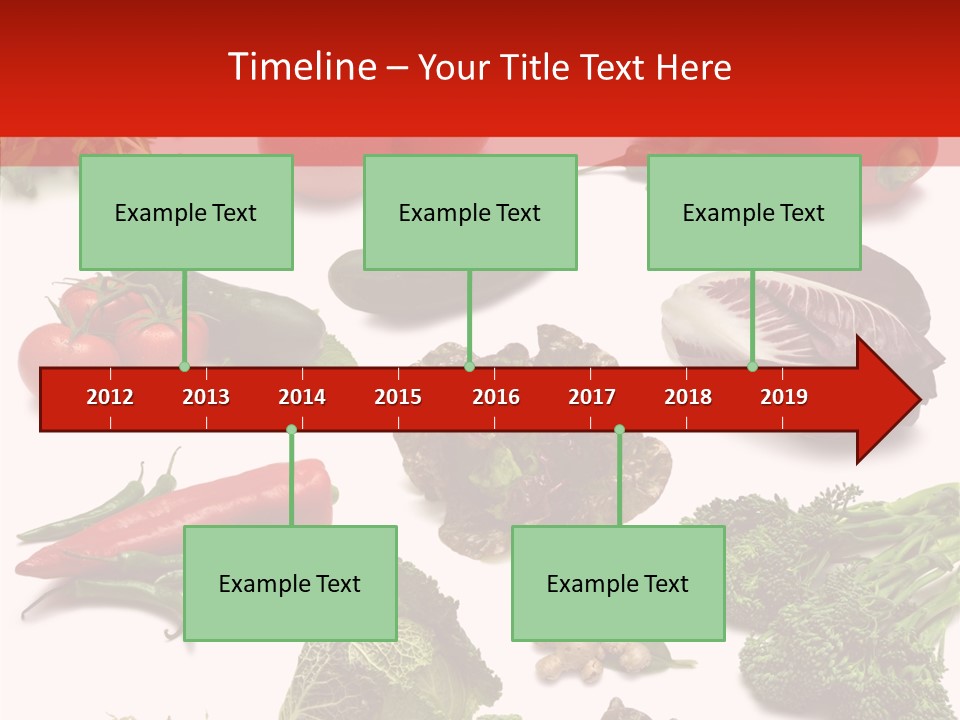 Timeline – Your Title Text Here

Example Text

Example Text

Example Text

2012 2013 2014 2015 2016 2017 2018 2019

Example Text

Example Text